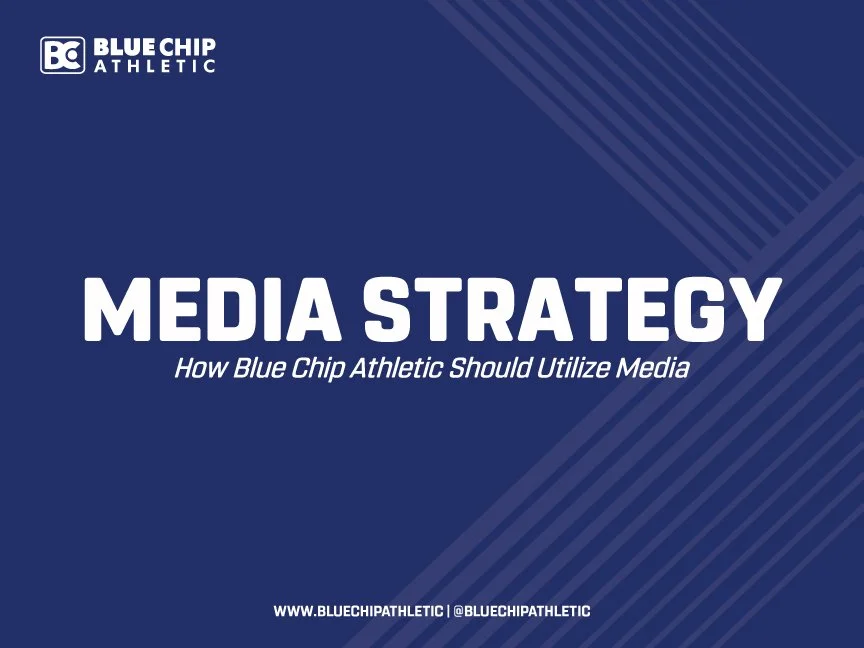 BC BLUE CHIP ATHLETIC

MEDIA STRATEGY

How Blue Chip Athletic Should Utilize Media

WWW.BLUECHIPATHLETIC | @BLUECHIPATHLETIC